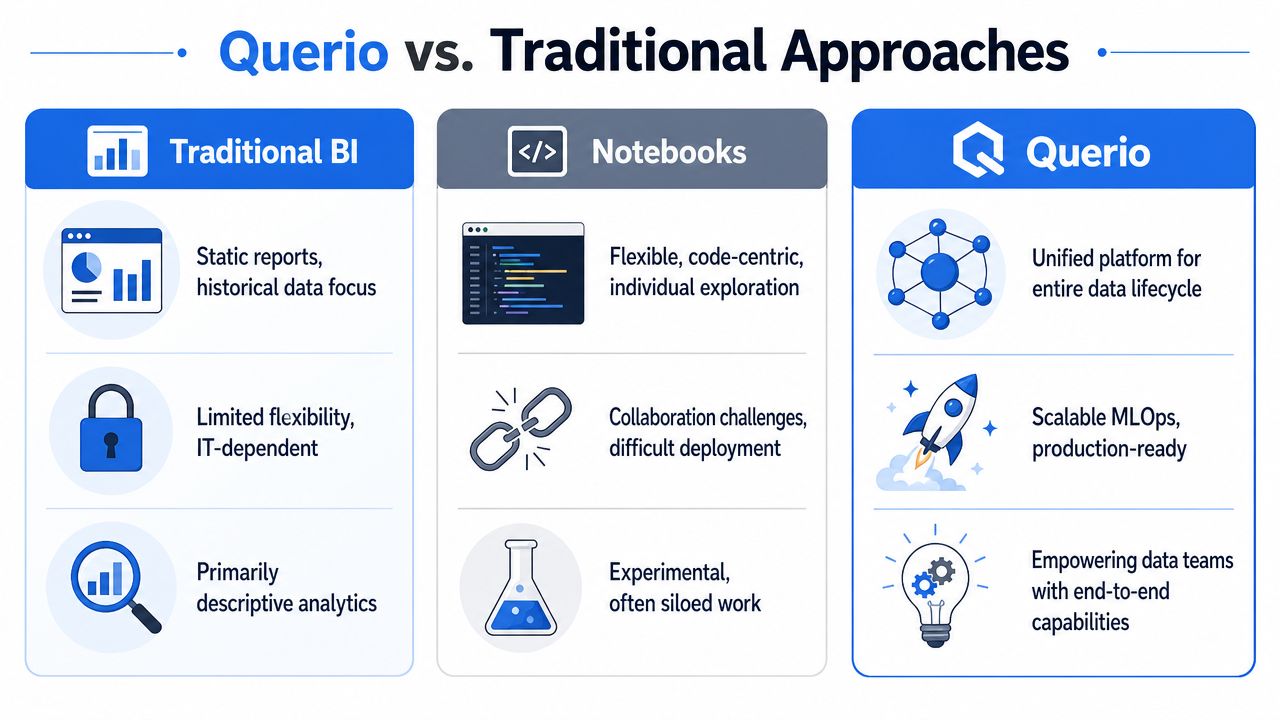 Querio vs. Traditional Approaches

Traditional BI

Static reports, historical data focus

Limited flexibility, IT-dependent

Primarily descriptive analytics

</>

Notebooks

Flexible, code-centric, individual exploration

Collaboration challenges, difficult deployment

Experimental, often siloed work

Querio

Unified platform for entire data lifecycle

Scalable MLOps, production-ready

Empowering data teams with end-to-end capabilities